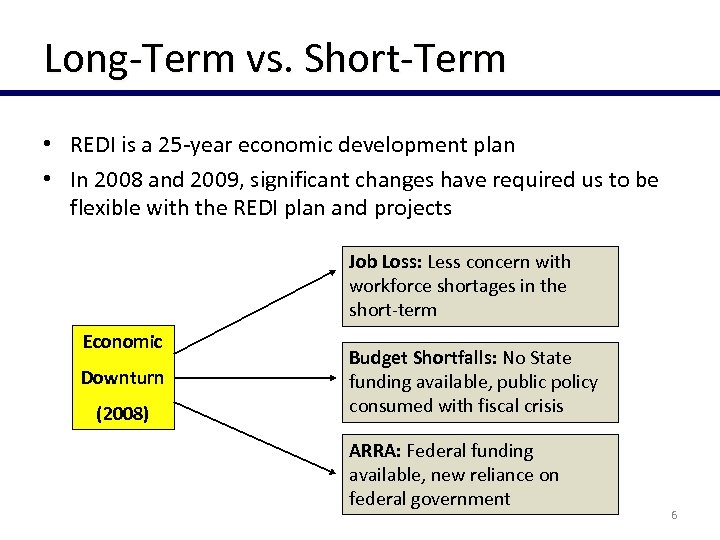 Long-Term vs. Short-Term

• REDI is a 25-year economic development plan
• In 2008 and 2009, significant changes have required us to be flexible with the REDI plan and projects

Economic Downturn (2008)

Job Loss: Less concern with workforce shortages in the short-term

Budget Shortfalls: No State funding available, public policy consumed with fiscal crisis

ARRA: Federal funding available, new reliance on federal government

6